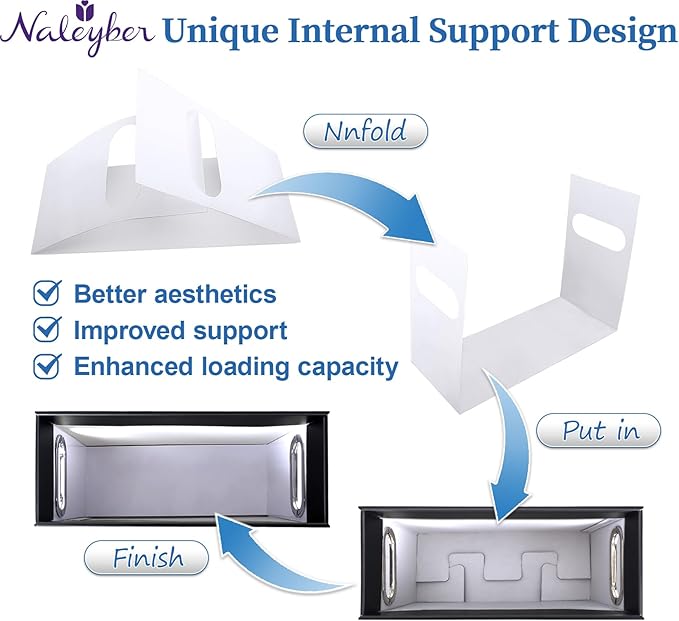 Naleyber Unique Internal Support Design

Nnfold

Better aesthetics
Improved support
Enhanced loading capacity

Put in

Finish